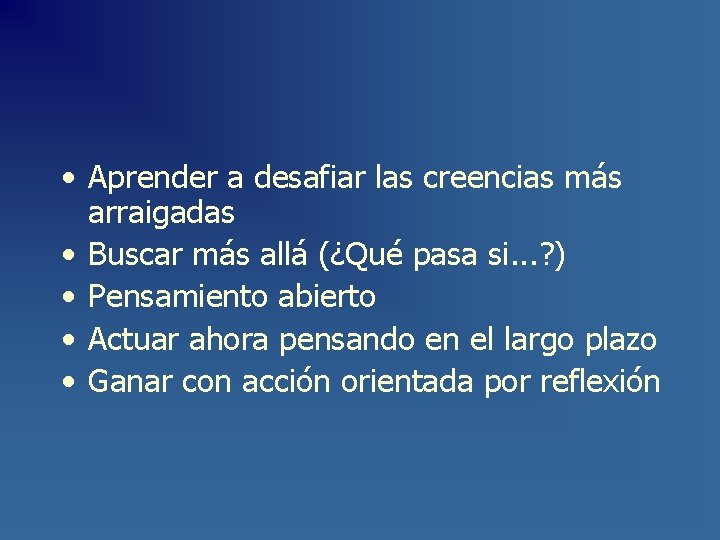 • Aprender a desafiar las creencias más arraigadas
• Buscar más allá (¿Qué pasa si...?)
• Pensamiento abierto
• Actuar ahora pensando en el largo plazo
• Ganar con acción orientada por reflexión